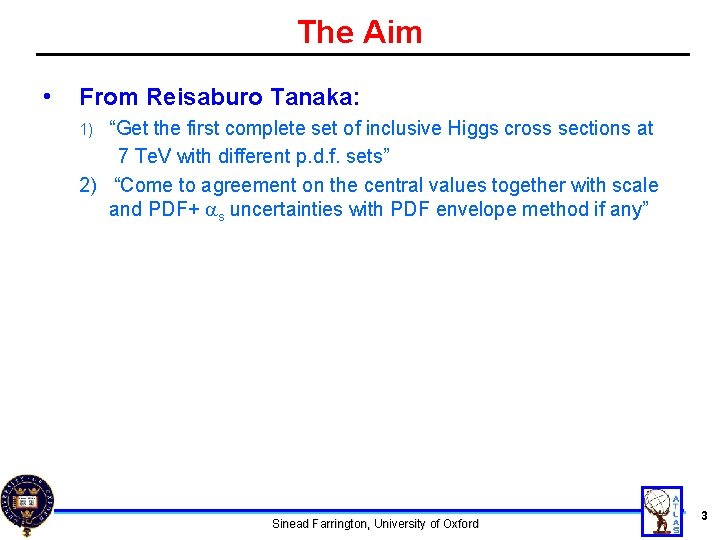 The Aim

• From Reisaburo Tanaka:

1) “Get the first complete set of inclusive Higgs cross sections at 7 TeV with different p.d.f. sets”

2) “Come to agreement on the central values together with scale and PDF+ $\alpha_s$ uncertainties with PDF envelope method if any”

Sinead Farrington, University of Oxford

ATLAS

3